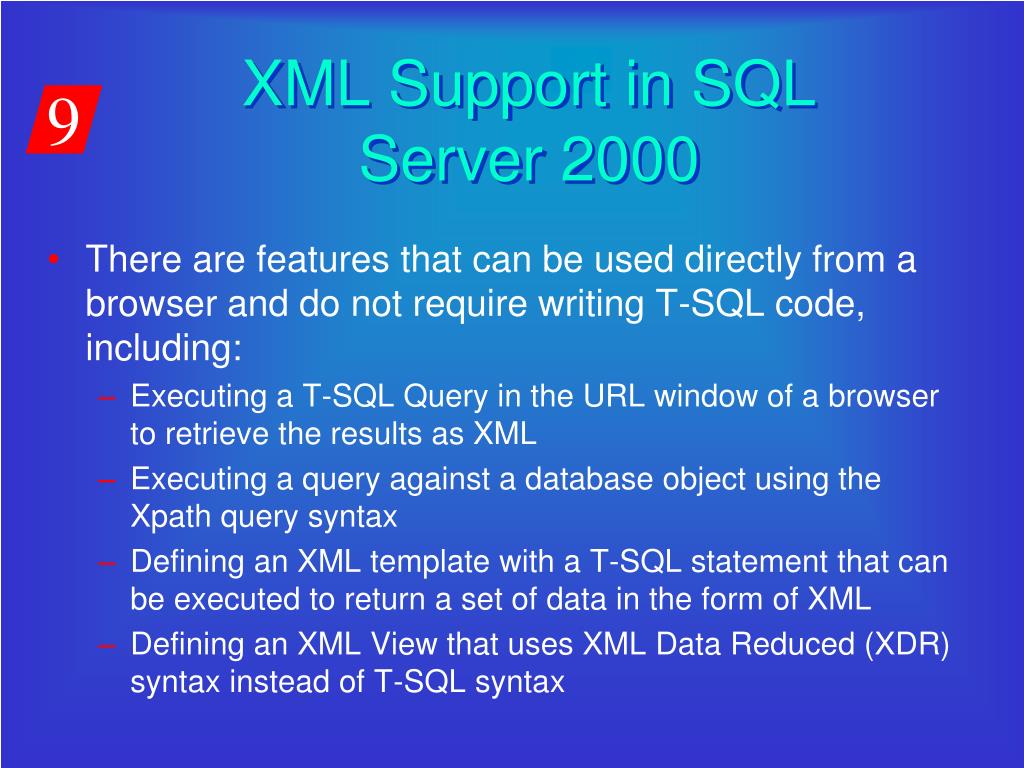 9

XML Support in SQL Server 2000

• There are features that can be used directly from a browser and do not require writing T-SQL code, including:
– Executing a T-SQL Query in the URL window of a browser to retrieve the results as XML
– Executing a query against a database object using the Xpath query syntax
– Defining an XML template with a T-SQL statement that can be executed to return a set of data in the form of XML
– Defining an XML View that uses XML Data Reduced (XDR) syntax instead of T-SQL syntax